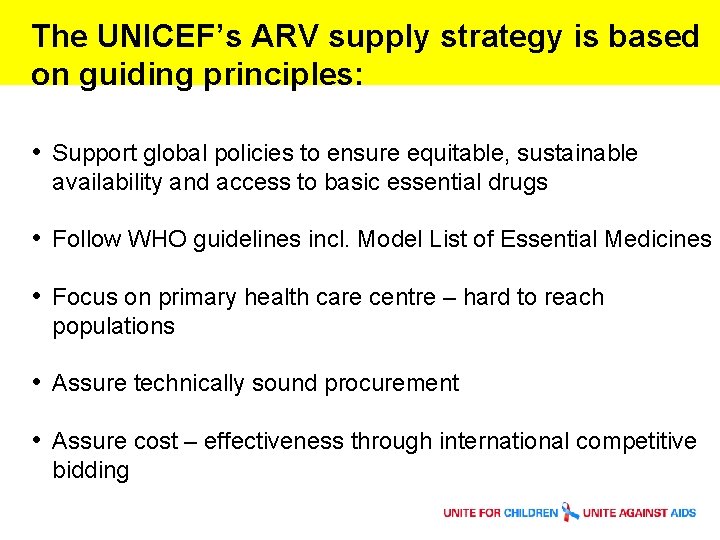 The UNICEF's ARV supply strategy is based on guiding principles:

• Support global policies to ensure equitable, sustainable availability and access to basic essential drugs

• Follow WHO guidelines incl. Model List of Essential Medicines

• Focus on primary health care centre – hard to reach populations

• Assure technically sound procurement

• Assure cost – effectiveness through international competitive bidding

UNITE FOR CHILDREN UNITE AGAINST AIDS